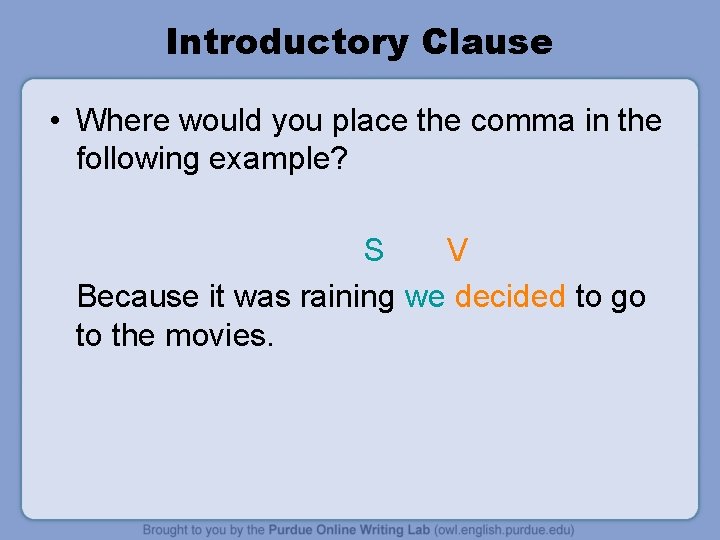 Introductory Clause

• Where would you place the comma in the following example?

S V

Because it was raining we decided to go to the movies.

Brought to you by the Purdue Online Writing Lab (owl.english.purdue.edu)